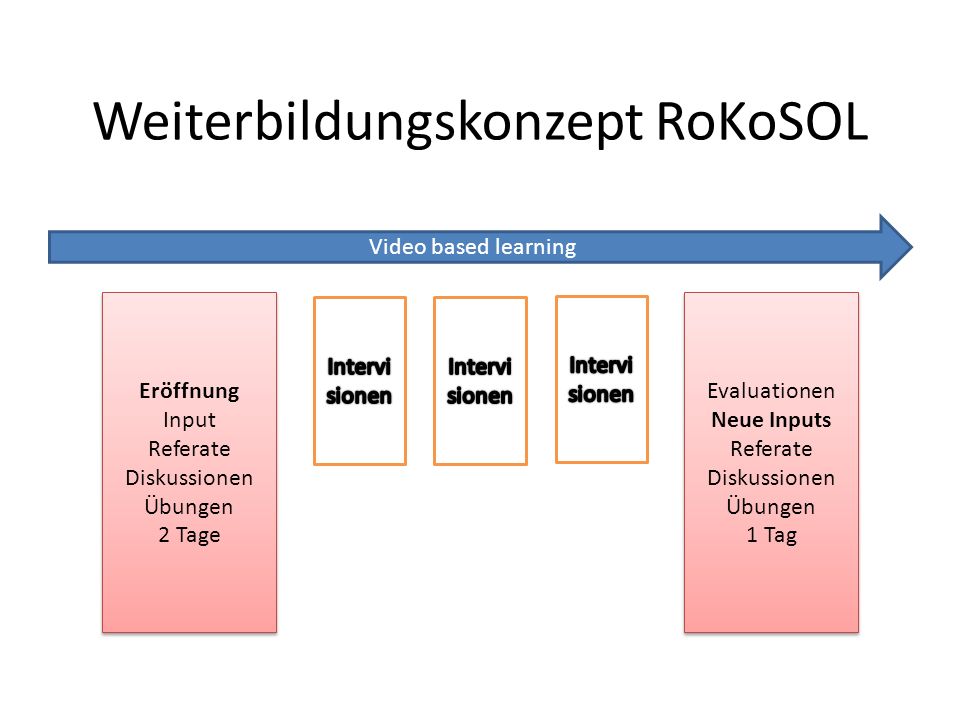 Weiterbildungskonzept RoKoSOL

Video based learning

Eröffnung
Input
Referate
Diskussionen
Übungen
2 Tage

Intervi
sionen

Intervi
sionen

Intervi
sionen

Evaluationen
Neue Inputs
Referate
Diskussionen
Übungen
1 Tag